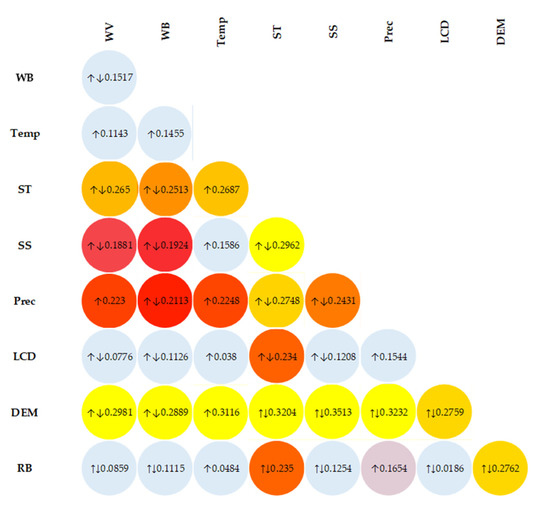 | | WV | WB | Temp | ST | SS | Prec | LCD | DEM |
|---|---|---|---|---|---|---|---|---|
| WB | ↑↓0.1517 | | | | | | | |
| Temp | ↑0.1143 | ↑0.1455 | | | | | | |
| ST | ↑↓0.265 | ↑↓0.2513 | ↑0.2687 | | | | | |
| SS | ↑↓0.1881 | ↑↓0.1924 | ↑0.1586 | ↑↓0.2962 | | | | |
| Prec | ↑0.223 | ↑↓0.2113 | ↑0.2248 | ↑↓0.2748 | ↑↓0.2431 | | | |
| LCD | ↑↓0.0776 | ↑↓0.1126 | ↑0.038 | ↑↓0.234 | ↑↓0.1208 | ↑0.1544 | | |
| DEM | ↑↓0.2981 | ↑↓0.2889 | ↑0.3116 | ↑↓0.3204 | ↑↓0.3513 | ↑↓0.3232 | ↑↓0.2759 | |
| RB | ↑↓0.0859 | ↑↓0.1115 | ↑0.0484 | ↑↓0.235 | ↑↓0.1254 | ↑0.1654 | ↑↓0.0186 | ↑↓0.2762 |